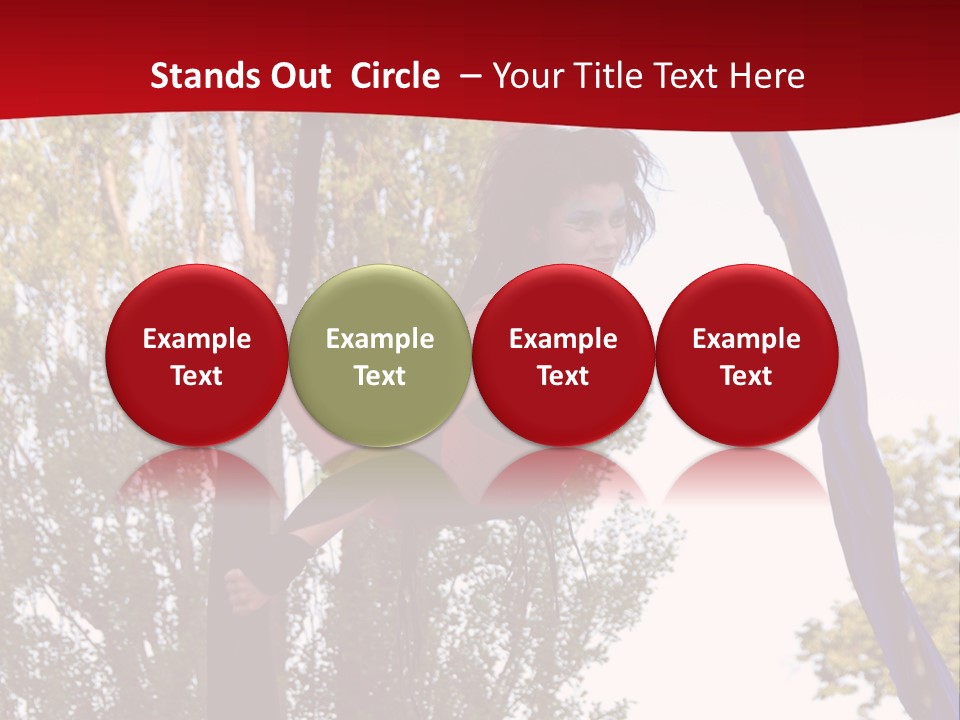 Stands Out Circle – Your Title Text Here

Example Text

Example Text

Example Text

Example Text